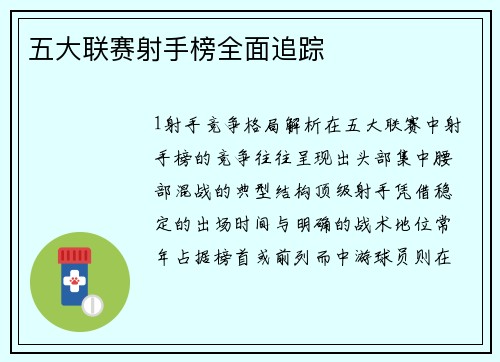 五大联赛射手榜全面追踪

1射手竞争格局解析在五大联赛中射手榜的竞争往往呈现出头部集中腰部混战的典型结构顶级射手凭借稳定的出场时间与明确的战术地位常年占据榜首或前列而中游球员则在